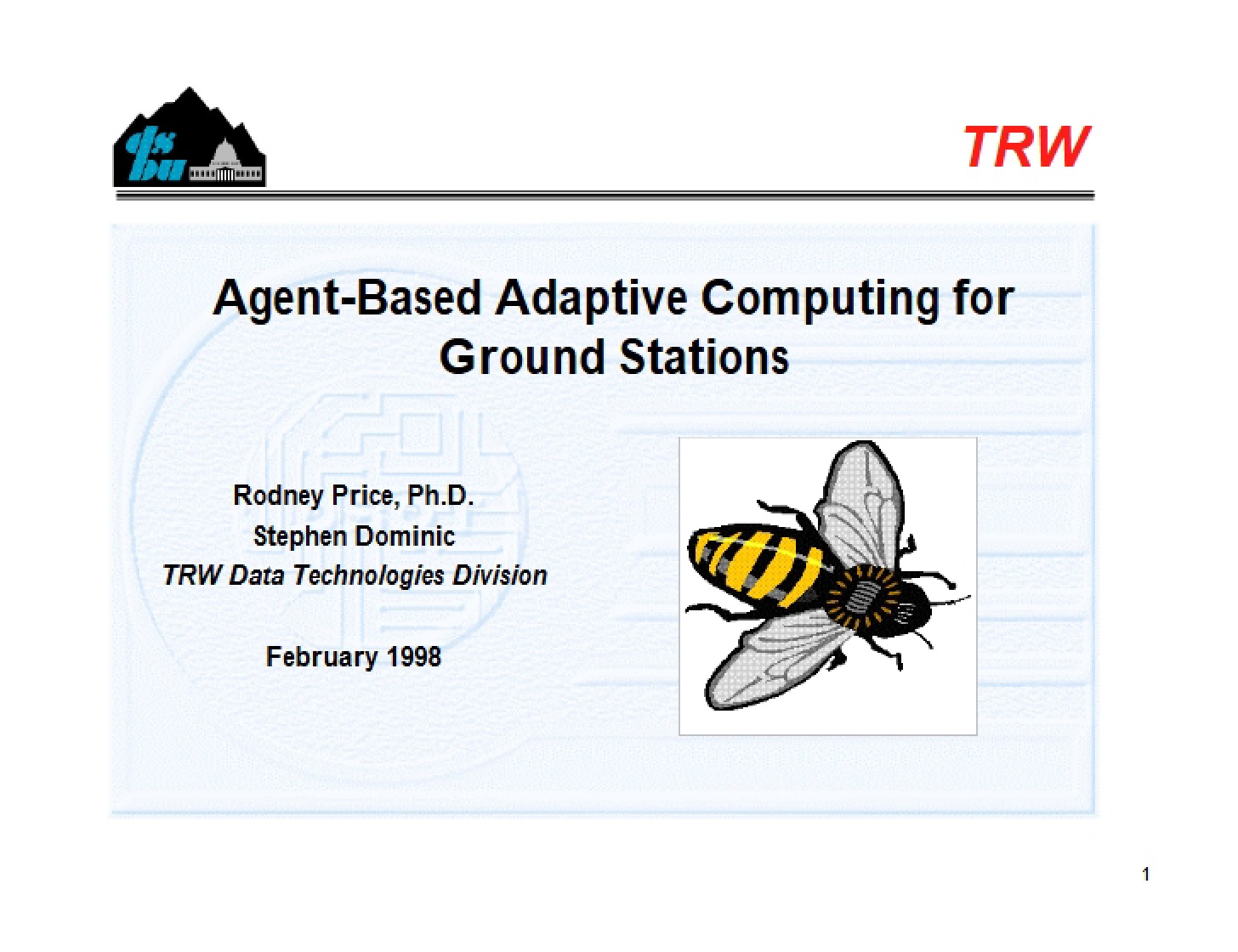 dsbu

TRW

Agent-Based Adaptive Computing for Ground Stations

Rodney Price, Ph.D.
Stephen Dominic
TRW Data Technologies Division

February 1998

1